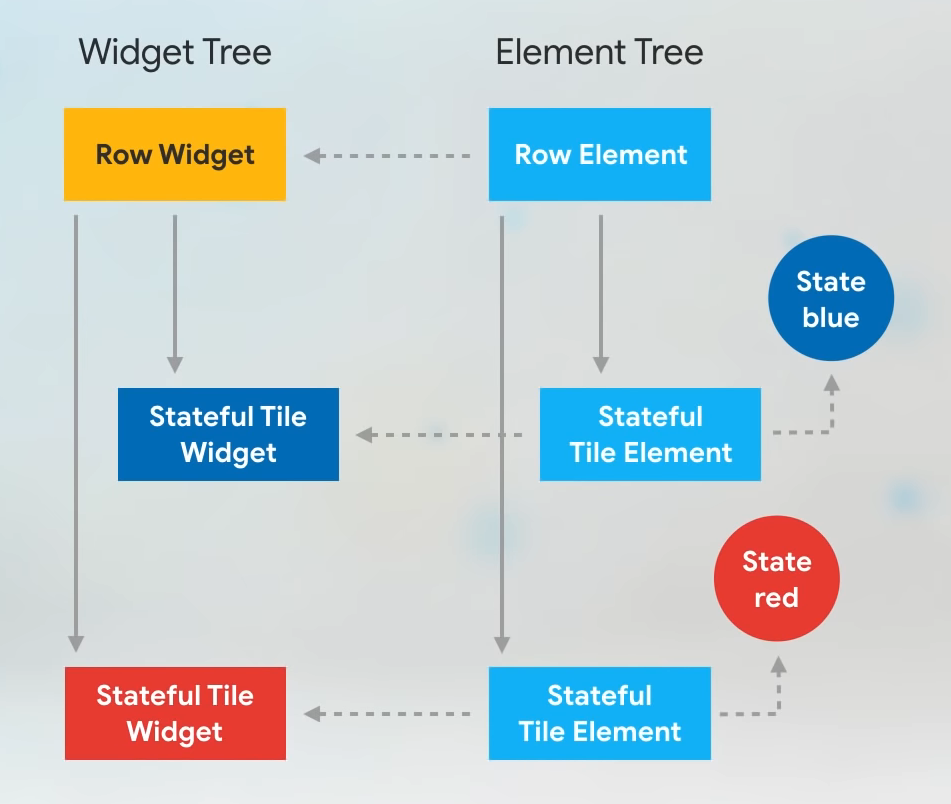 Widget Tree

Element Tree

Row Widget

Row Element

State blue

Stateful Tile Widget

Stateful Tile Element

State red

Stateful Tile Widget

Stateful Tile Element